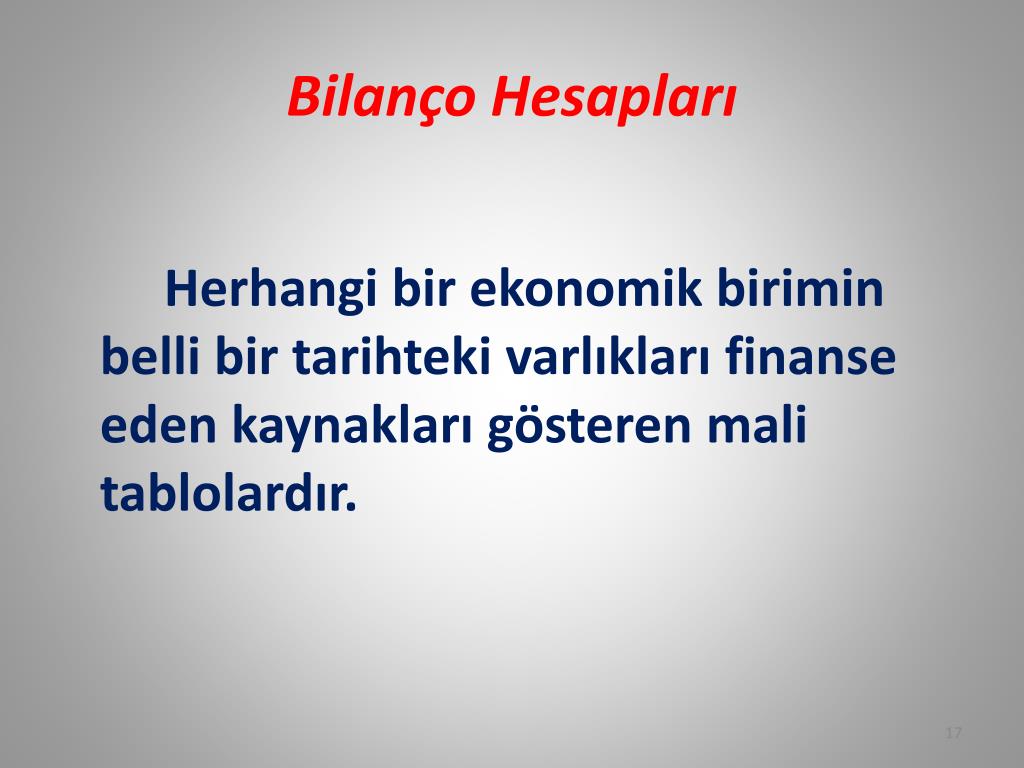 Bilanço Hesapları

Herhangi bir ekonomik birimin belli bir tarihteki varlıkları finanse eden kaynakları gösteren mali tablolardır.

17